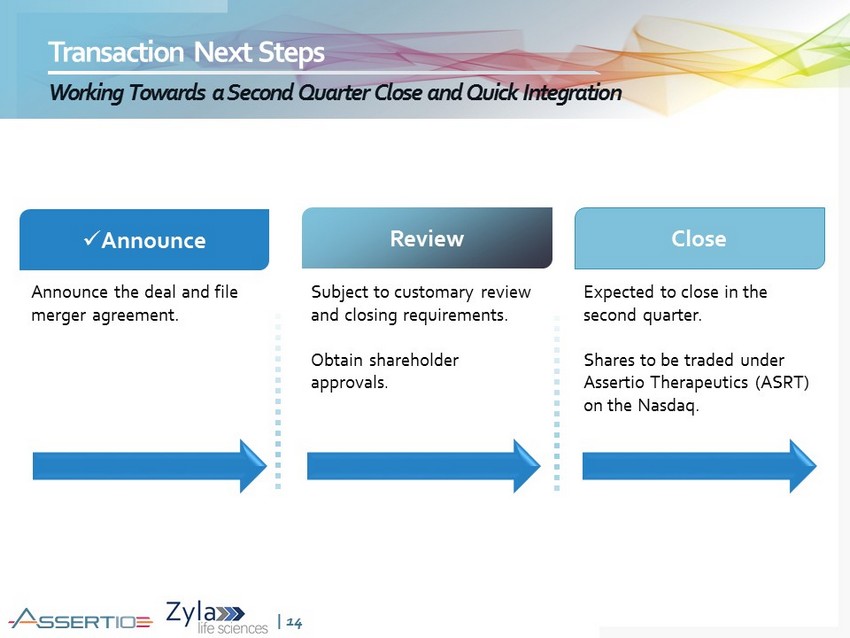 Transaction Next Steps

Working Towards a Second Quarter Close and Quick Integration

✓Announce

Announce the deal and file merger agreement.

Review

Subject to customary review and closing requirements.

Obtain shareholder approvals.

Close

Expected to close in the second quarter.

Shares to be traded under Assertio Therapeutics (ASRT) on the Nasdaq.

ASSERTIO

Zyla life sciences

| 14